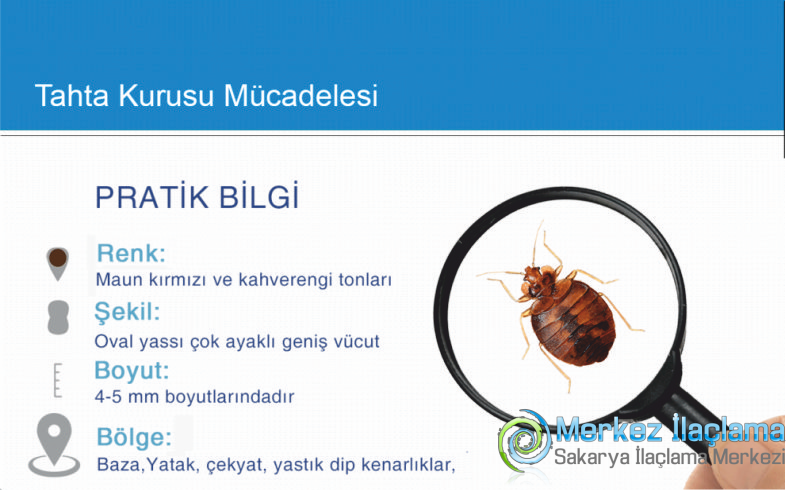 Tahta Kurusu Mücadelesi

PRATİK BİLGİ

Renk:
Maun kırmızı ve kahverengi tonları

Şekil:
Oval yassı çok ayaklı geniş vücut

Boyut:
4-5 mm boyutlarındadır

Bölge:
Baza,Yatak, çekyat, yastık dip kenarlıklar,

Merkez İlaçlama
Sakarya İlaçlama Merkezi